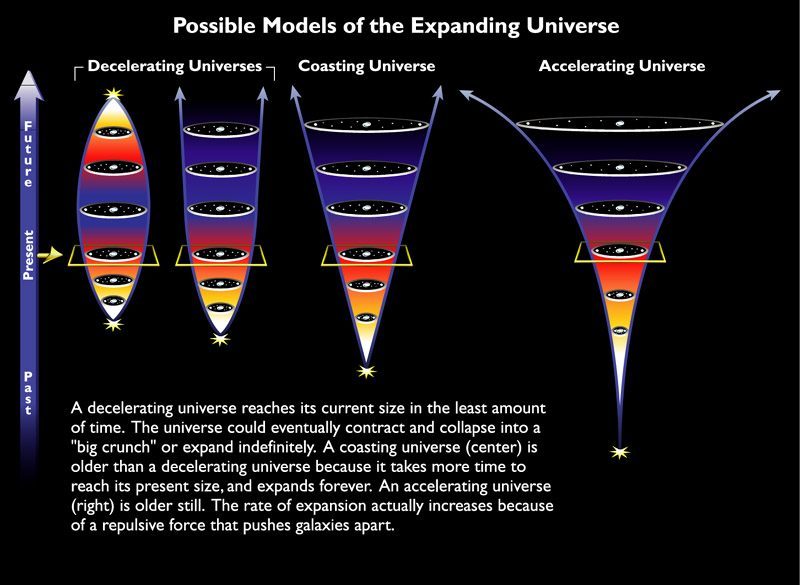 Possible Models of the Expanding Universe

Decelerating Universes

Coasting Universe

Accelerating Universe

Future

Present

Past

A decelerating universe reaches its current size in the least amount of time. The universe could eventually contract and collapse into a "big crunch" or expand indefinitely. A coasting universe (center) is older than a decelerating universe because it takes more time to reach its present size, and expands forever. An accelerating universe (right) is older still. The rate of expansion actually increases because of a repulsive force that pushes galaxies apart.